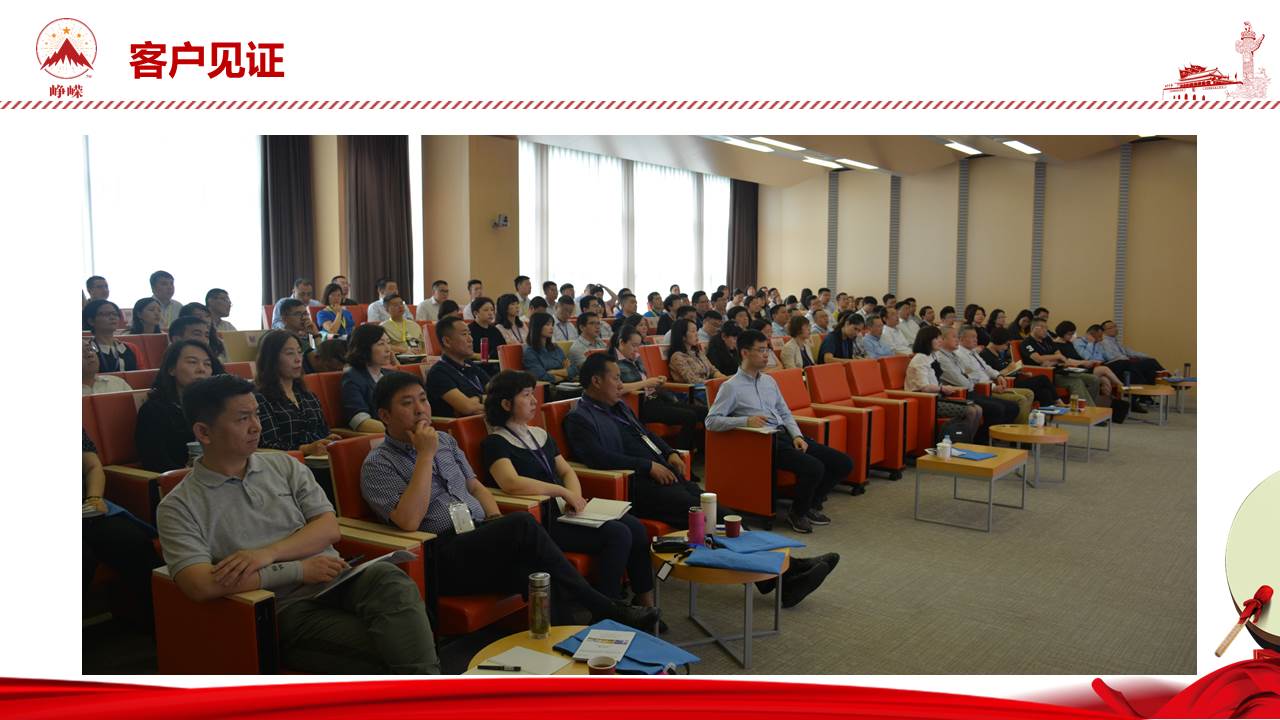 峥嵘

客户见证